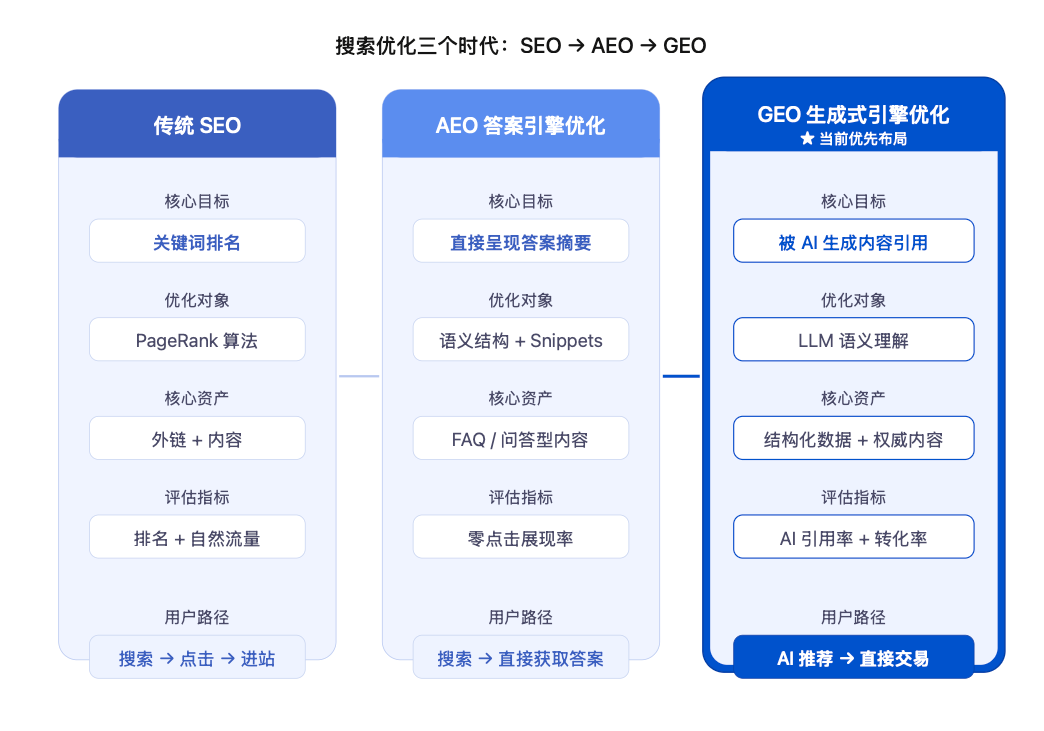 搜索优化三个时代：SEO → AEO → GEO

传统 SEO

核心目标

关键词排名

优化对象

PageRank 算法

核心资产

外链 + 内容

评估指标

排名 + 自然流量

用户路径

搜索 → 点击 → 进站

AEO 答案引擎优化

核心目标

直接呈现答案摘要

优化对象

语义结构 + Snippets

核心资产

FAQ / 问答型内容

评估指标

零点击展现率

用户路径

搜索 → 直接获取答案

GEO 生成式引擎优化

★ 当前优先布局

核心目标

被 AI 生成内容引用

优化对象

LLM 语义理解

核心资产

结构化数据 + 权威内容

评估指标

AI 引用率 + 转化率

用户路径

AI 推荐 → 直接交易